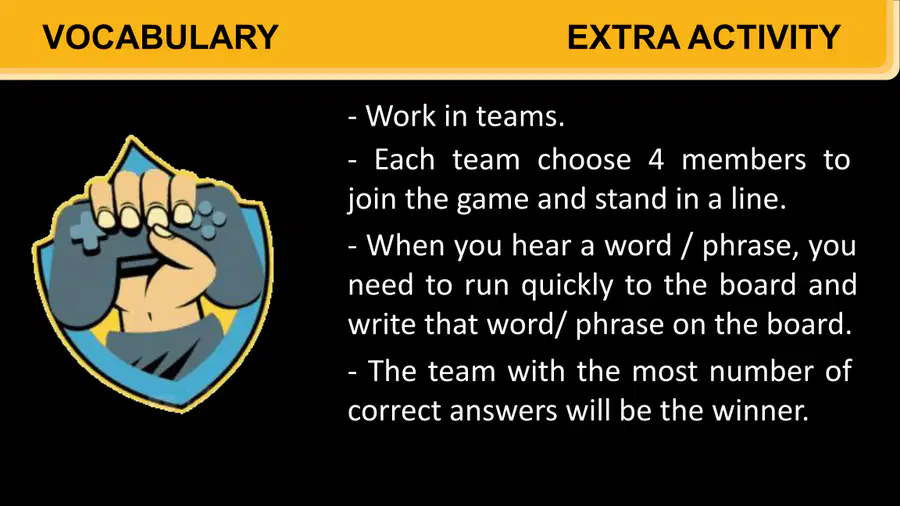 VOCABULARY

EXTRA ACTIVITY

- Work in teams.

- Each team choose 4 members to join the game and stand in a line.

- When you hear a word / phrase, you need to run quickly to the board and write that word/ phrase on the board.

- The team with the most number of correct answers will be the winner.